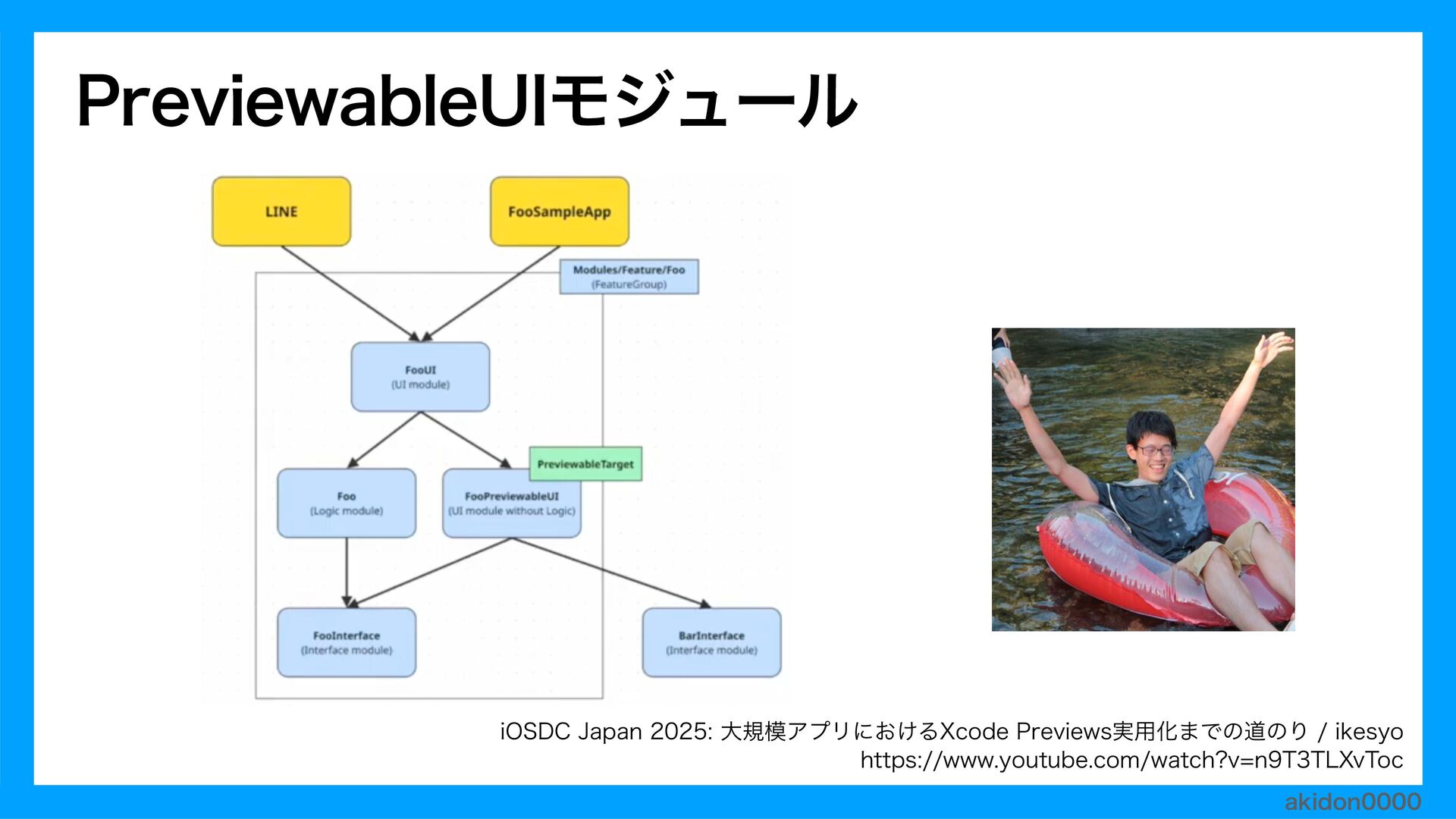 PreviewableUIモジュール

LINE

FooSampleApp

Modules/Feature/Foo
(FeatureGroup)

FooUI
(UI module)

PreviewableTarget

Foo
(Logic module)

FooPreviewableUI
(UI module without Logic)

FooInterface
(Interface module)

BarInterface
(Interface module)

iOSDC Japan 2025: 大規模アプリにおけるXcode Previews実用化までの道のり / ikesyo
https://www.youtube.com/watch?v=n9T3TLXvToc

akidon0000